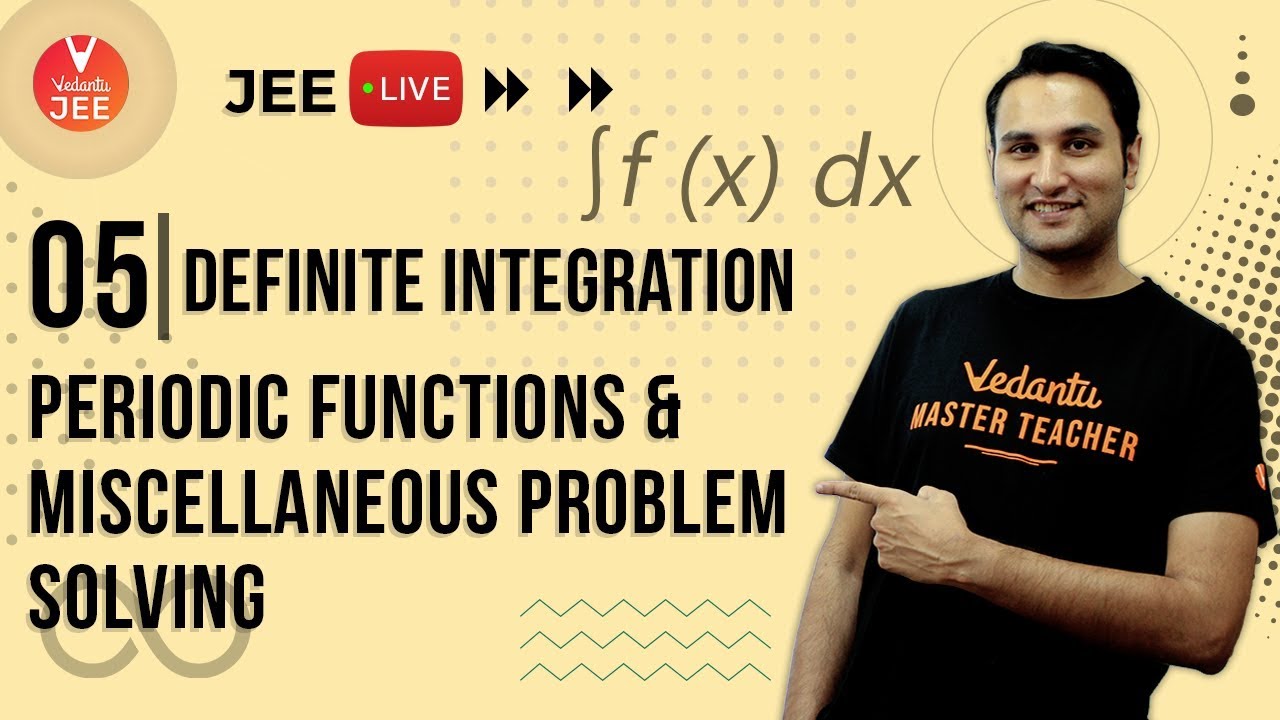 Vedantu JEE

JEE LIVE

$\int f(x)\,dx$

05 | DEFINITE INTEGRATION

PERIODIC FUNCTIONS & MISCELLANEOUS PROBLEM SOLVING

Vedantu MASTER TEACHER